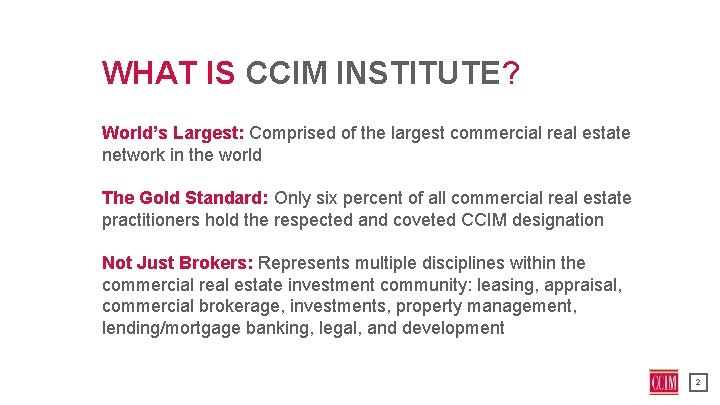 WHAT IS CCIM INSTITUTE?

World's Largest: Comprised of the largest commercial real estate network in the world

The Gold Standard: Only six percent of all commercial real estate practitioners hold the respected and coveted CCIM designation

Not Just Brokers: Represents multiple disciplines within the commercial real estate investment community: leasing, appraisal, commercial brokerage, investments, property management, lending/mortgage banking, legal, and development

CCIM

2